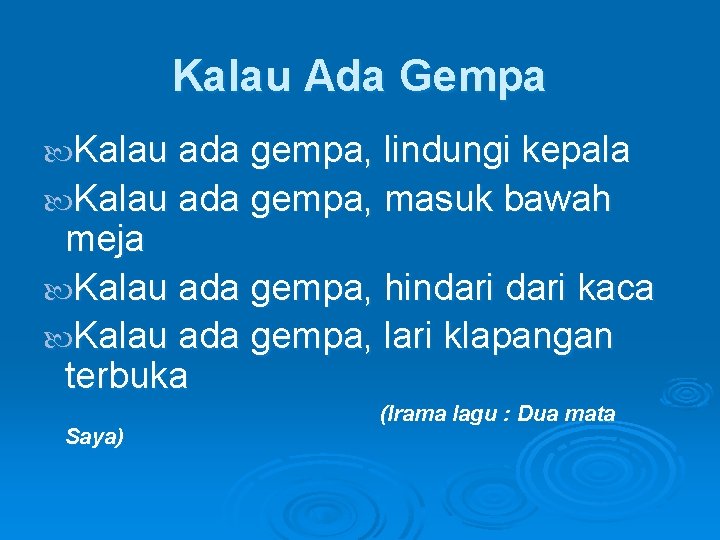 Kalau Ada Gempa

Kalau ada gempa, lindungi kepala

Kalau ada gempa, masuk bawah meja

Kalau ada gempa, hindari dari kaca

Kalau ada gempa, lari klapangan terbuka

(Irama lagu : Dua mata Saya)